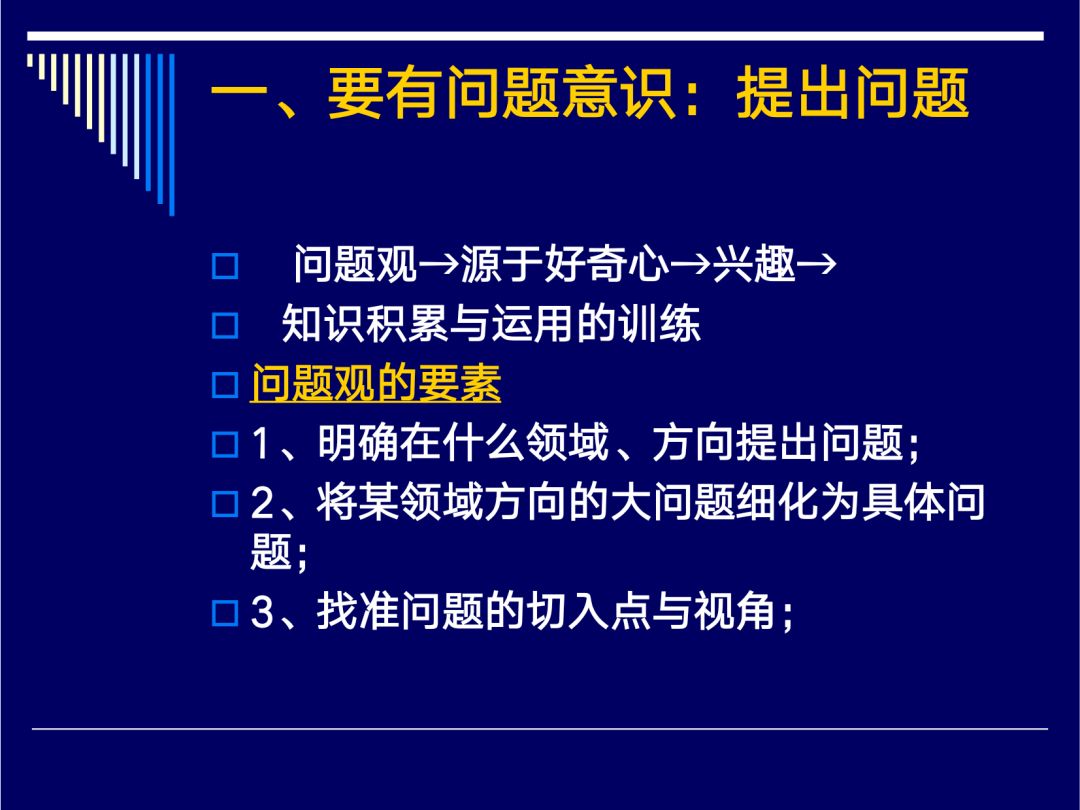 一、要有问题意识：提出问题

□ 问题观→源于好奇心→兴趣→

□ 知识积累与运用的训练

□ 问题观的要素

□ 1、明确在什么领域、方向提出问题；

□ 2、将某领域方向的大问题细化为具体问题；

□ 3、找准问题的切入点与视角；